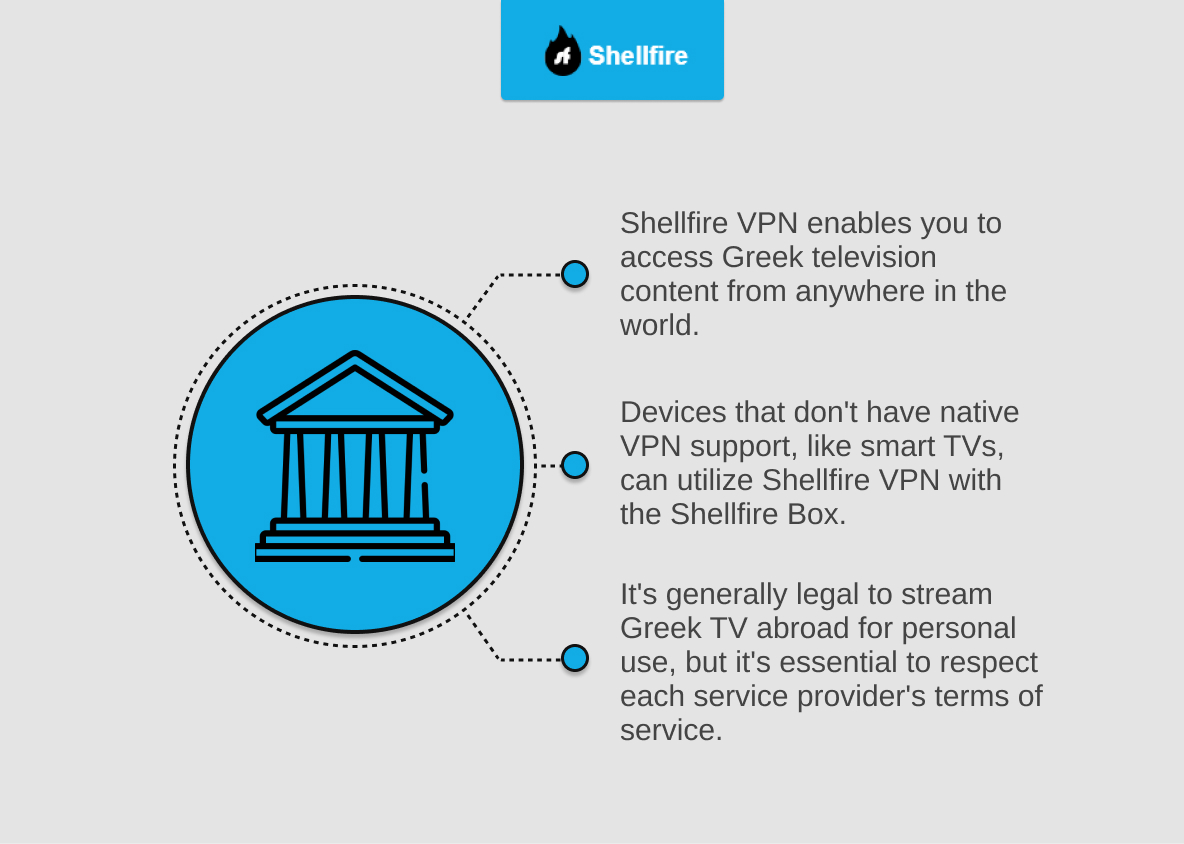 Shellfire

Shellfire VPN enables you to access Greek television content from anywhere in the world.

Devices that don't have native VPN support, like smart TVs, can utilize Shellfire VPN with the Shellfire Box.

It's generally legal to stream Greek TV abroad for personal use, but it's essential to respect each service provider's terms of service.